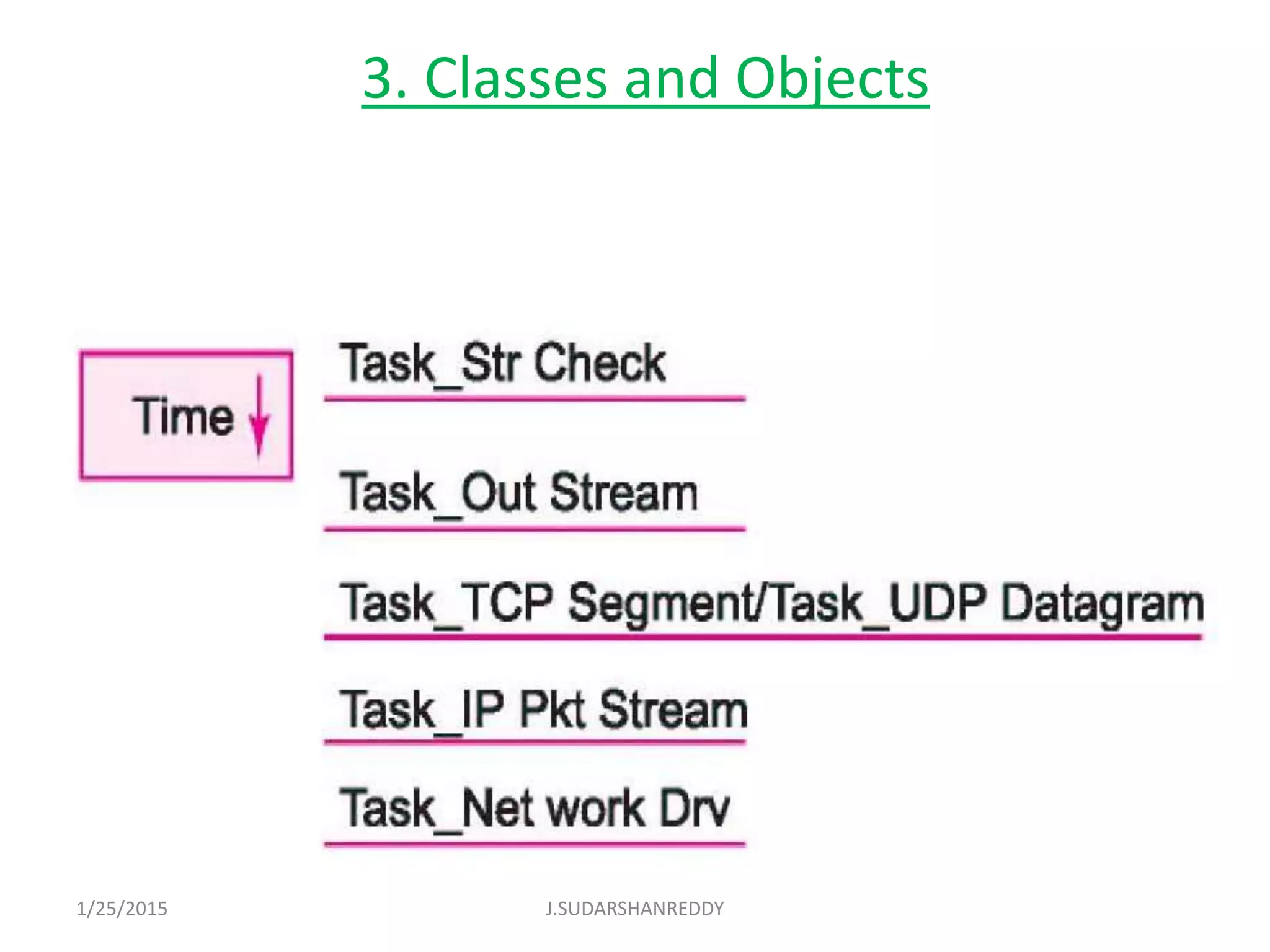 3. Classes and Objects

Time

Task_Str Check

Task_Out Stream

Task_TCP Segment/Task_UDP Datagram

Task_IP Pkt Stream

Task_Net work Drv

1/25/2015

J.SUDARSHANREDDY